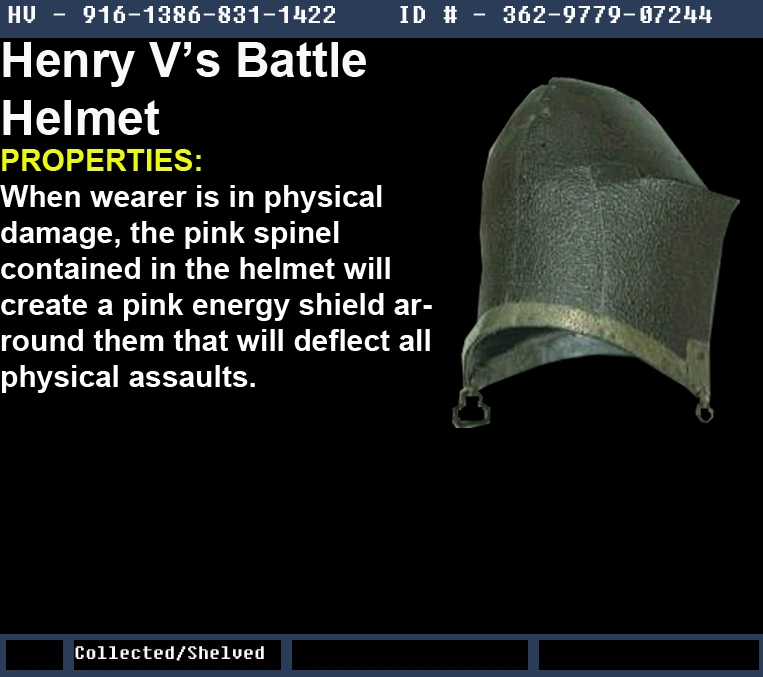 HV - 916-1386-831-1422 ID # - 362-9779-07244

Henry V's Battle Helmet

PROPERTIES:

When wearer is in physical damage, the pink spinel contained in the helmet will create a pink energy shield arround them that will deflect all physical assaults.

Collected/Shelved